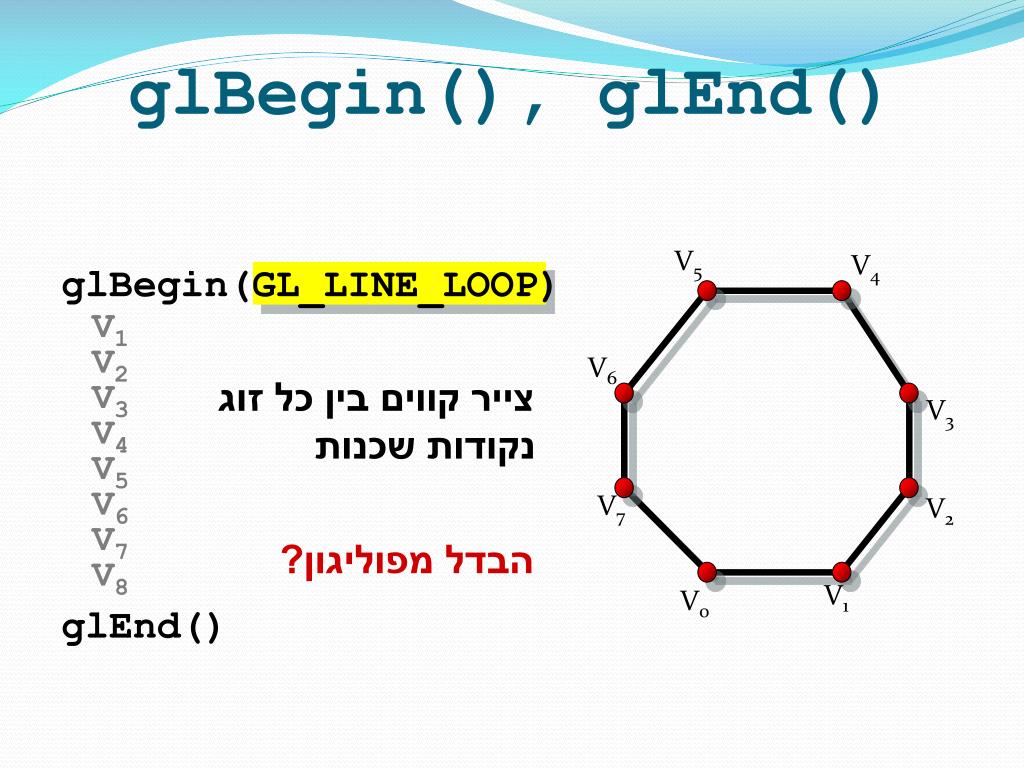 glBegin(), glEnd()

glBegin(GL_LINE_LOOP)
$V_1$
$V_2$
$V_3$
$V_4$
$V_5$
$V_6$
$V_7$
$V_8$
glEnd()

צייר קווים בין כל זוג נקודות שכנות

הבדל מפוליגון?

$V_5$ $V_4$ $V_6$ $V_3$ $V_7$ $V_2$ $V_0$ $V_1$